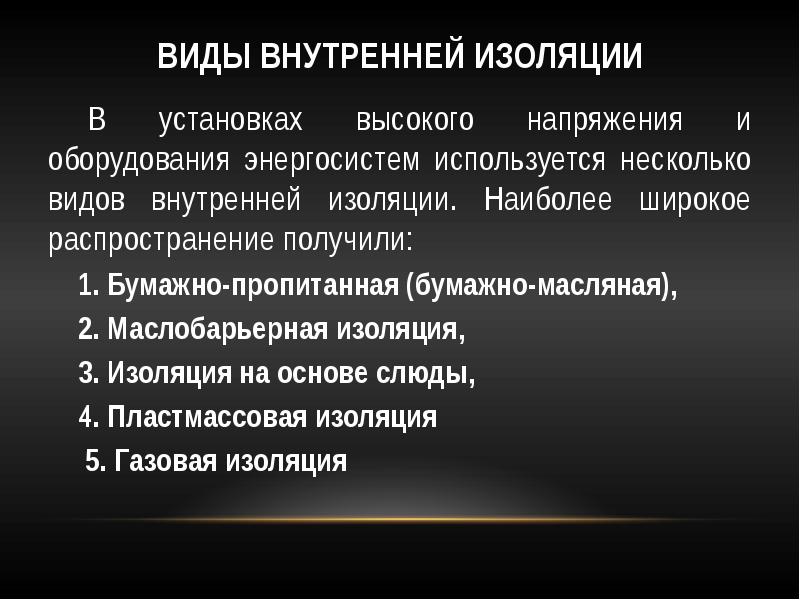 ВИДЫ ВНУТРЕННЕЙ ИЗОЛЯЦИИ

В установках высокого напряжения и оборудования энергосистем используется несколько видов внутренней изоляции. Наиболее широкое распространение получили:

1. Бумажно-пропитанная (бумажно-масляная),
2. Маслобарьерная изоляция,
3. Изоляция на основе слюды,
4. Пластмассовая изоляция
5. Газовая изоляция